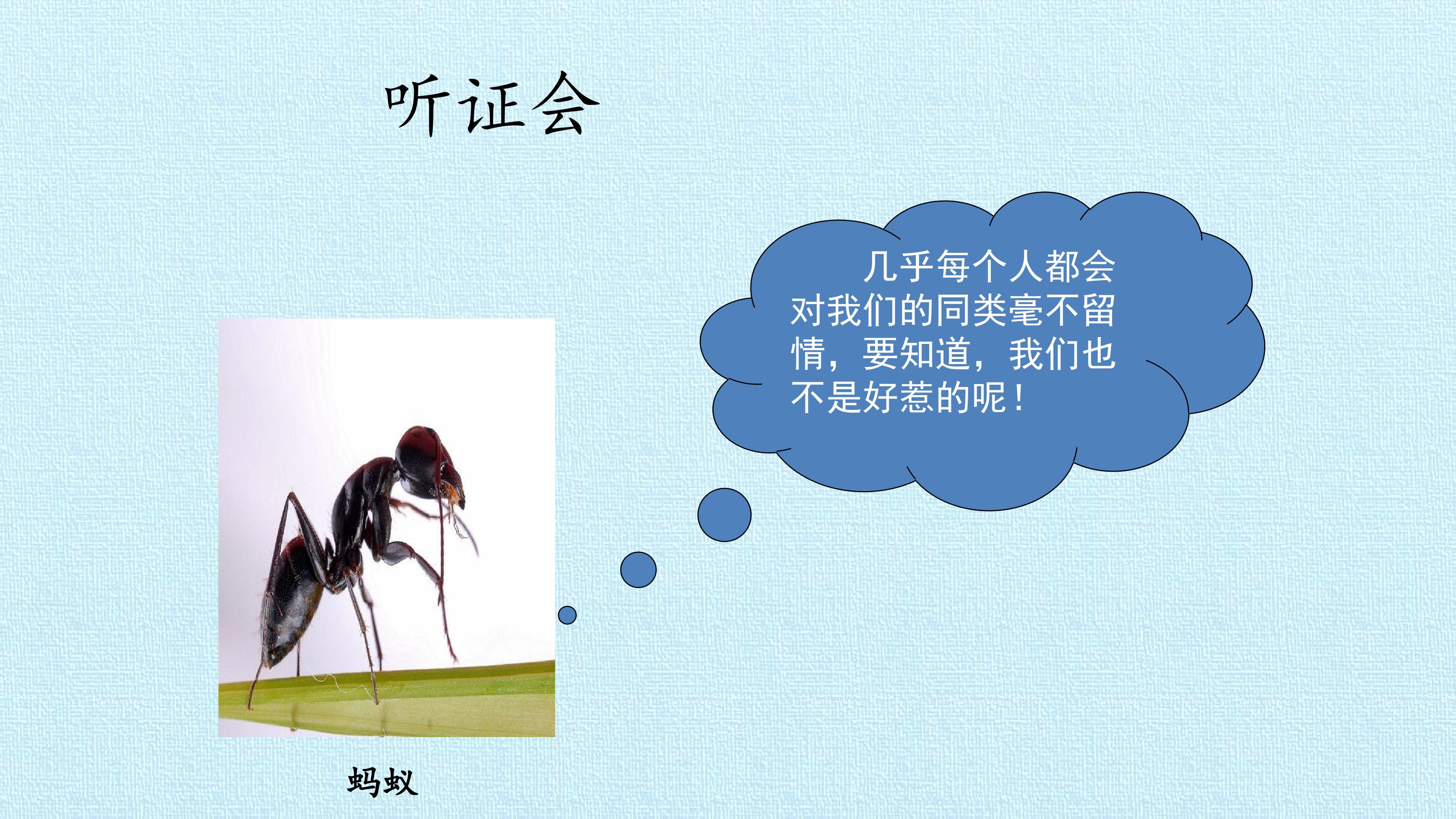 听证会

几乎每个人都会对我们的同类毫不留情，要知道，我们也不是好惹的呢！

蚂蚁